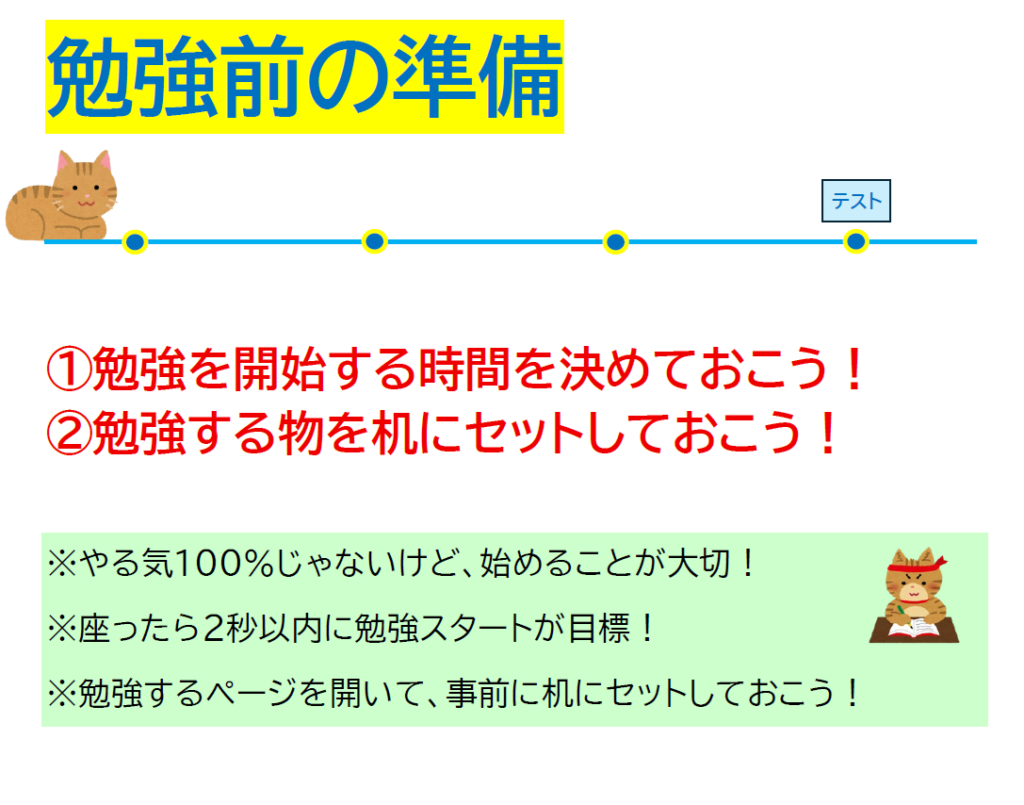 勉強前の準備

テスト

①勉強を開始する時間を決めておこう！
②勉強する物を机にセットしておこう！

※やる気100％じゃないけど、始めることが大切！

※座ったら2秒以内に勉強スタートが目標！

※勉強するページを開いて、事前に机にセットしておこう！